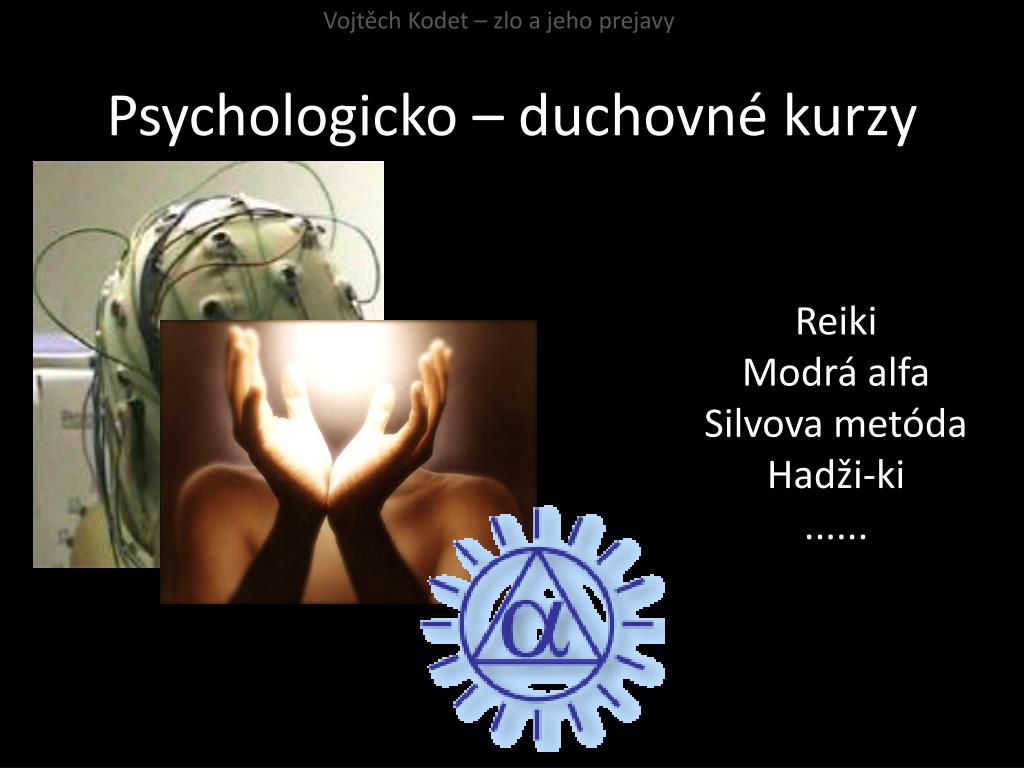 Vojtěch Kodet – zlo a jeho prejavy

Psychologicko – duchovné kurzy

Reiki
Modrá alfa
Silvova metóda
Hadži-ki
......

$\alpha$